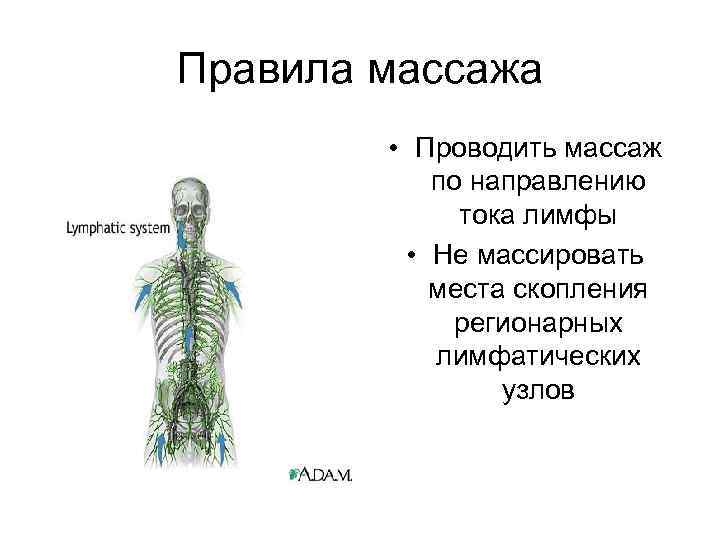 Правила массажа

Lymphatic system

A.D.A.M.

• Проводить массаж по направлению тока лимфы

• Не массировать места скопления регионарных лимфатических узлов